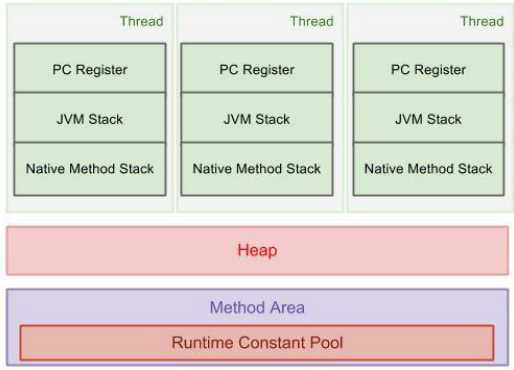 Thread
PC Register
JVM Stack
Native Method Stack

Thread
PC Register
JVM Stack
Native Method Stack

Thread
PC Register
JVM Stack
Native Method Stack

Heap

Method Area
Runtime Constant Pool